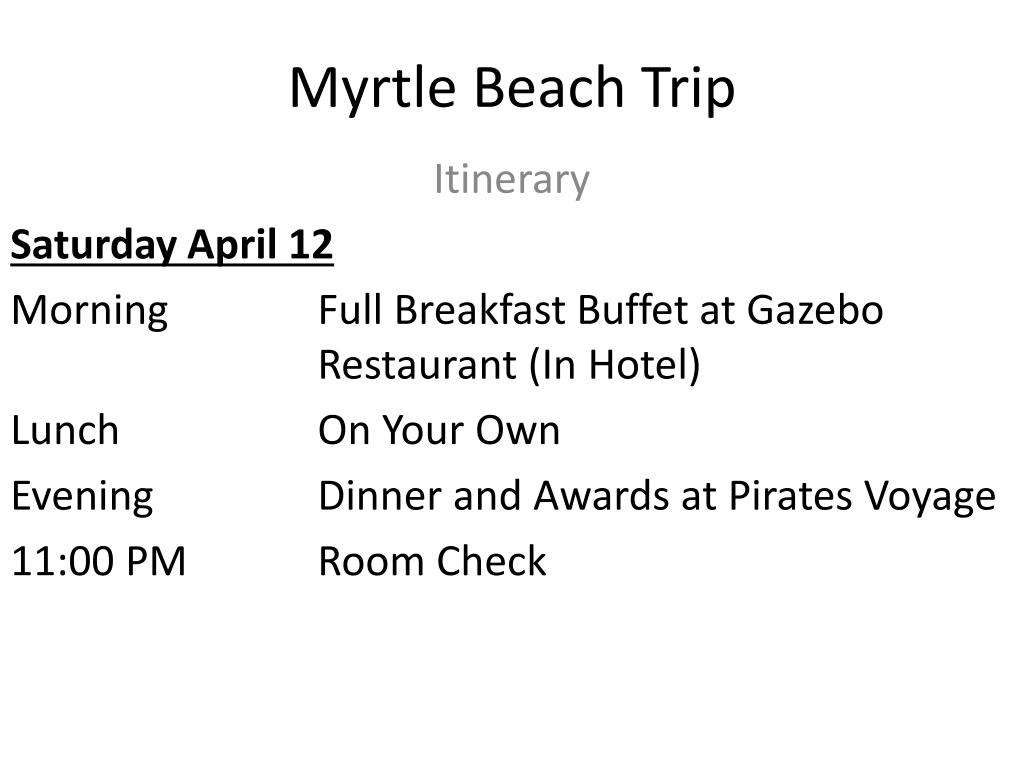 Myrtle Beach Trip

Itinerary

Saturday April 12

Morning Full Breakfast Buffet at Gazebo Restaurant (In Hotel)

Lunch On Your Own

Evening Dinner and Awards at Pirates Voyage

11:00 PM Room Check